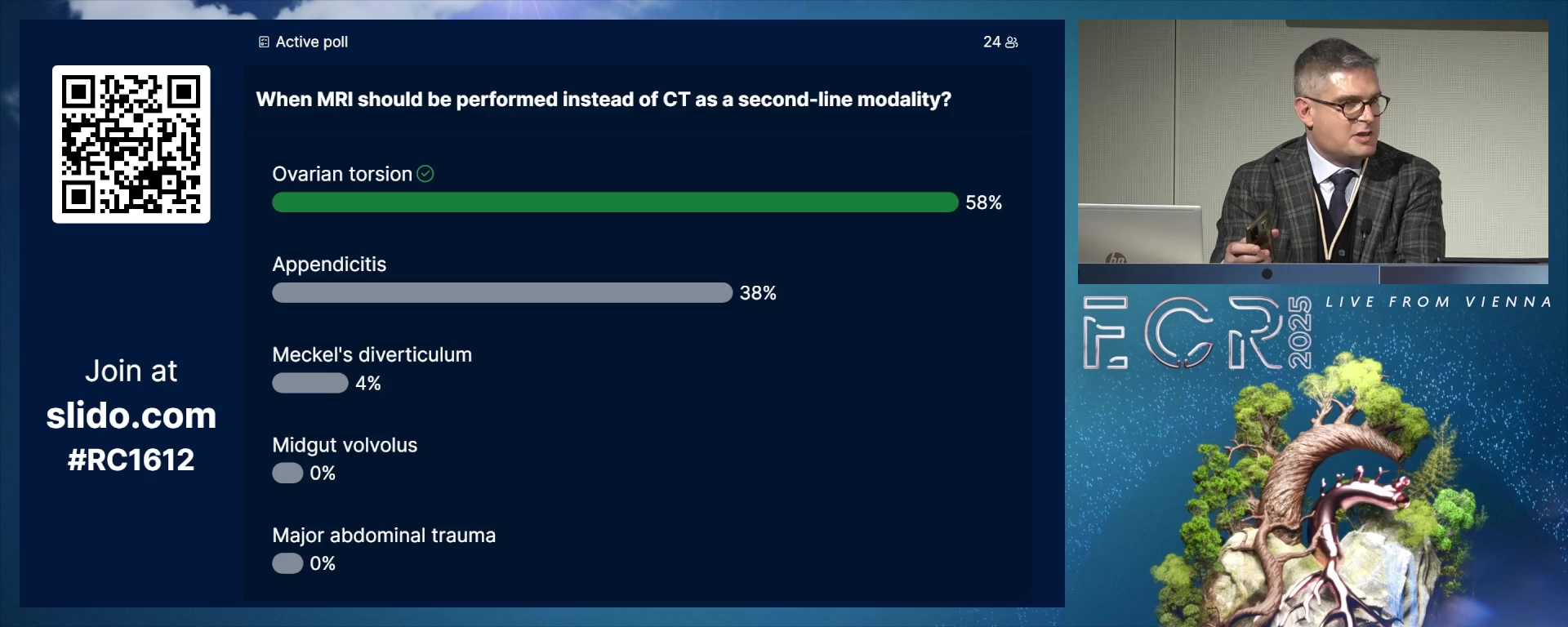 Join at
slido.com
#RC1612

Active poll

24

When MRI should be performed instead of CT as a second-line modality?

Ovarian torsion
58%

Appendicitis
38%

Meckel's diverticulum
4%

Midgut volvolus
0%

Major abdominal trauma
0%

ECR 2025
LIVE FROM VIENNA